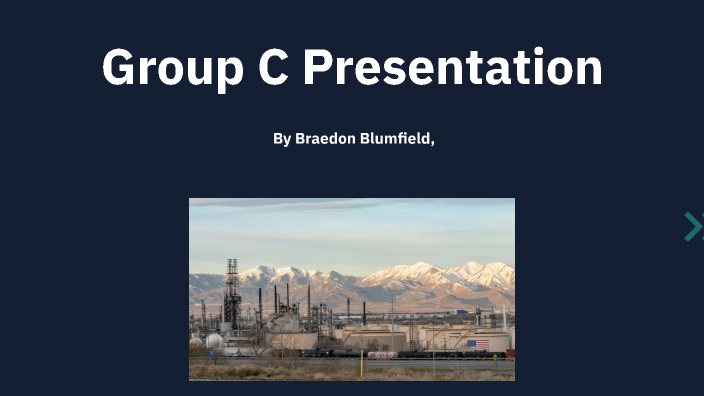 Group C Presentation

By Braedon Blumfield,